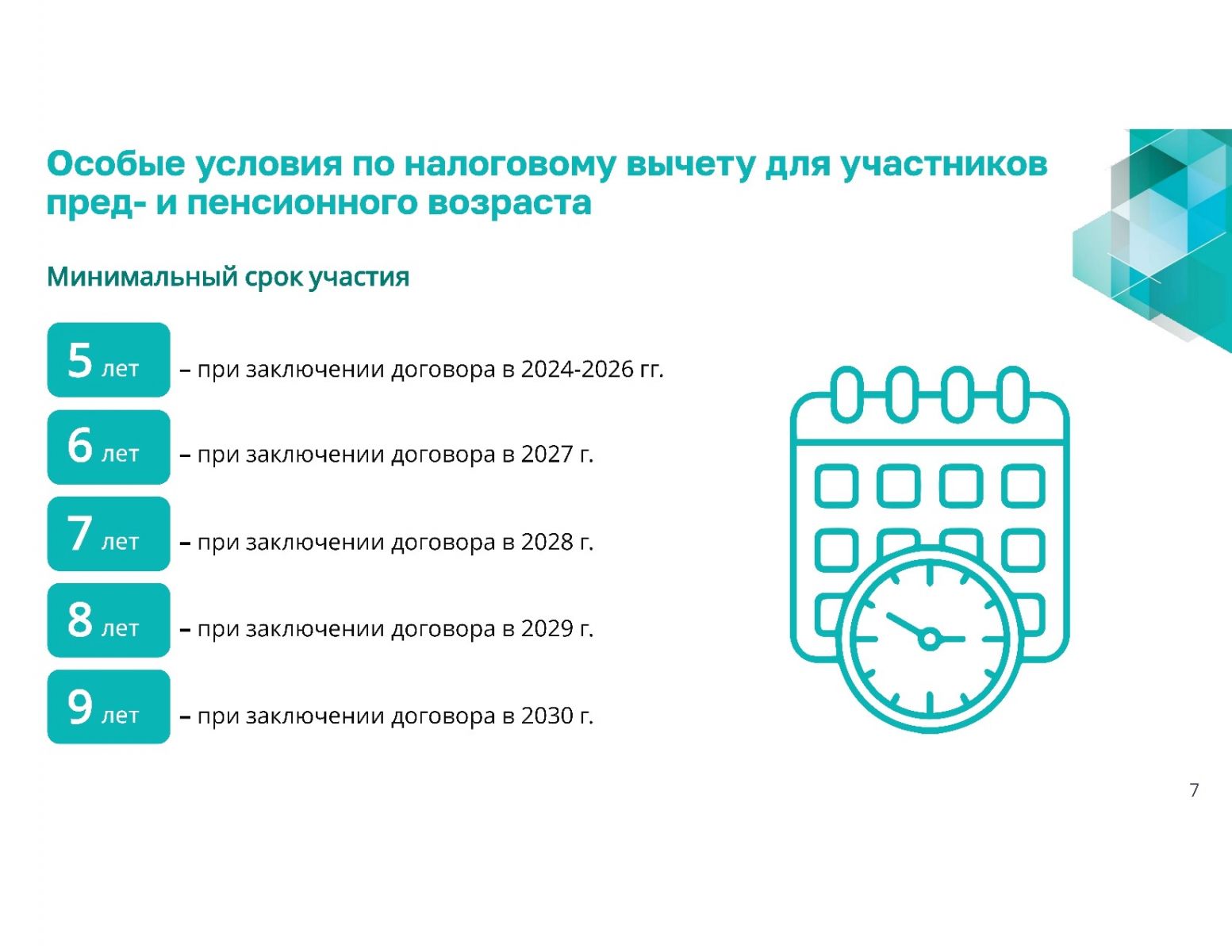 Особые условия по налоговому вычету для участников пред- и пенсионного возраста

Минимальный срок участия

5 лет – при заключении договора в 2024-2026 гг.

6 лет – при заключении договора в 2027 г.

7 лет – при заключении договора в 2028 г.

8 лет – при заключении договора в 2029 г.

9 лет – при заключении договора в 2030 г.

7